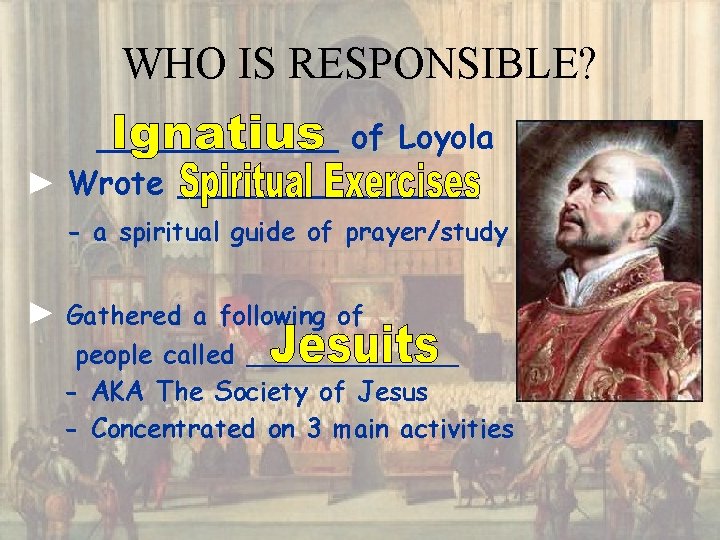 WHO IS RESPONSIBLE?

Ignatius of Loyola

► Wrote Spiritual Exercises
- a spiritual guide of prayer/study

► Gathered a following of people called Jesuits
- AKA The Society of Jesus
- Concentrated on 3 main activities